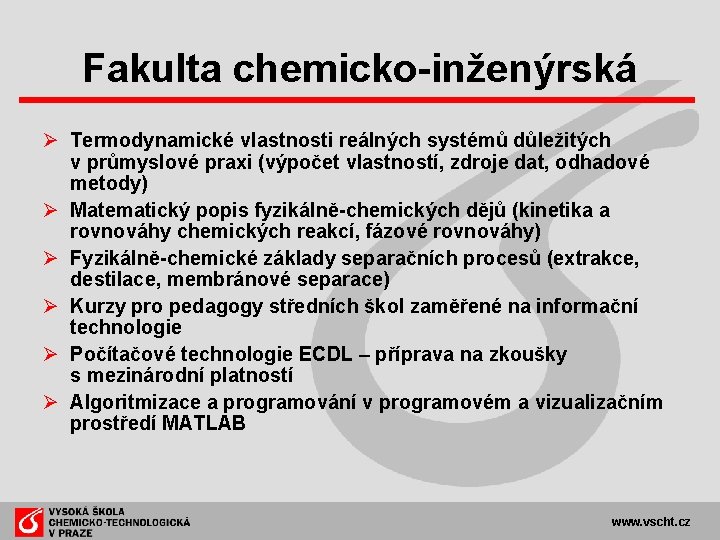 Fakulta chemicko-inženýrská

➢ Termodynamické vlastnosti reálných systémů důležitých v průmyslové praxi (výpočet vlastností, zdroje dat, odhadové metody)
➢ Matematický popis fyzikálně-chemických dějů (kinetika a rovnováhy chemických reakcí, fázové rovnováhy)
➢ Fyzikálně-chemické základy separačních procesů (extrakce, destilace, membránové separace)
➢ Kurzy pro pedagogy středních škol zaměřené na informační technologie
➢ Počítačové technologie ECDL – příprava na zkoušky s mezinárodní platností
➢ Algoritmizace a programování v programovém a vizualizačním prostředí MATLAB

VYSOKÁ ŠKOLA CHEMICKO-TECHNOLOGICKÁ V PRAZE

www.vscht.cz